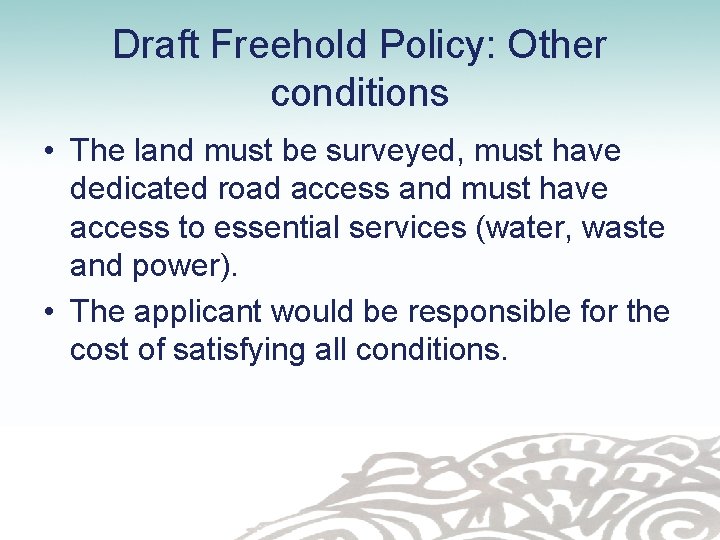 Draft Freehold Policy: Other conditions

• The land must be surveyed, must have dedicated road access and must have access to essential services (water, waste and power).

• The applicant would be responsible for the cost of satisfying all conditions.